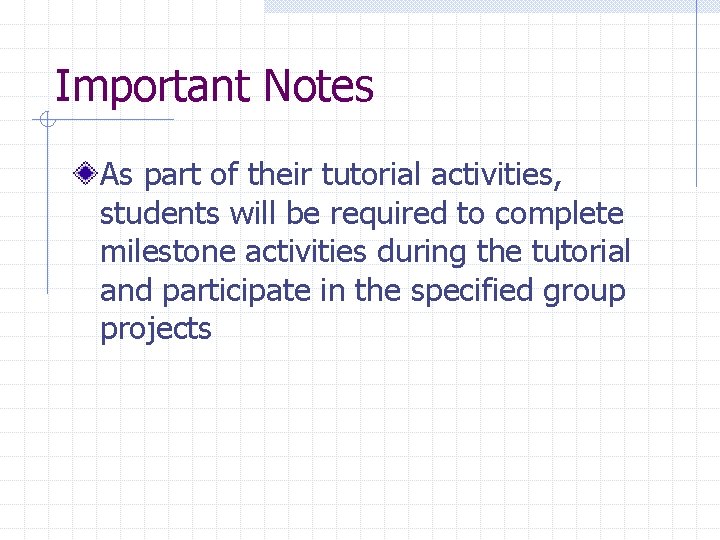 Important Notes

As part of their tutorial activities, students will be required to complete milestone activities during the tutorial and participate in the specified group projects